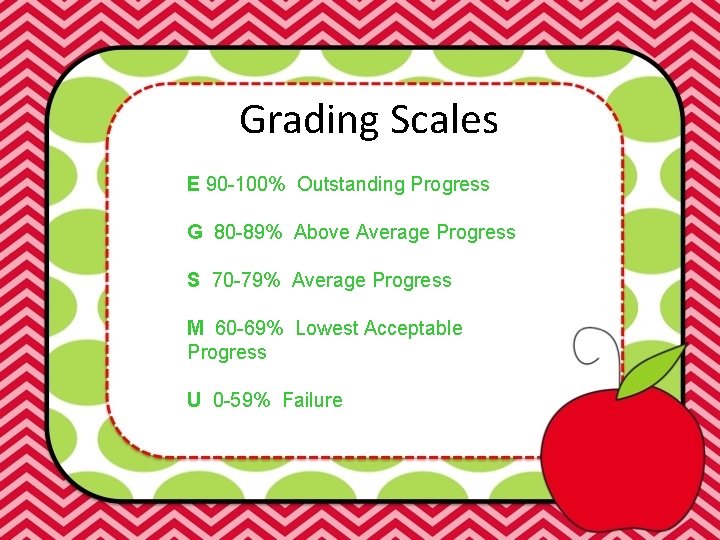 Grading Scales

E 90-100% Outstanding Progress

G 80-89% Above Average Progress

S 70-79% Average Progress

M 60-69% Lowest Acceptable Progress

U 0-59% Failure